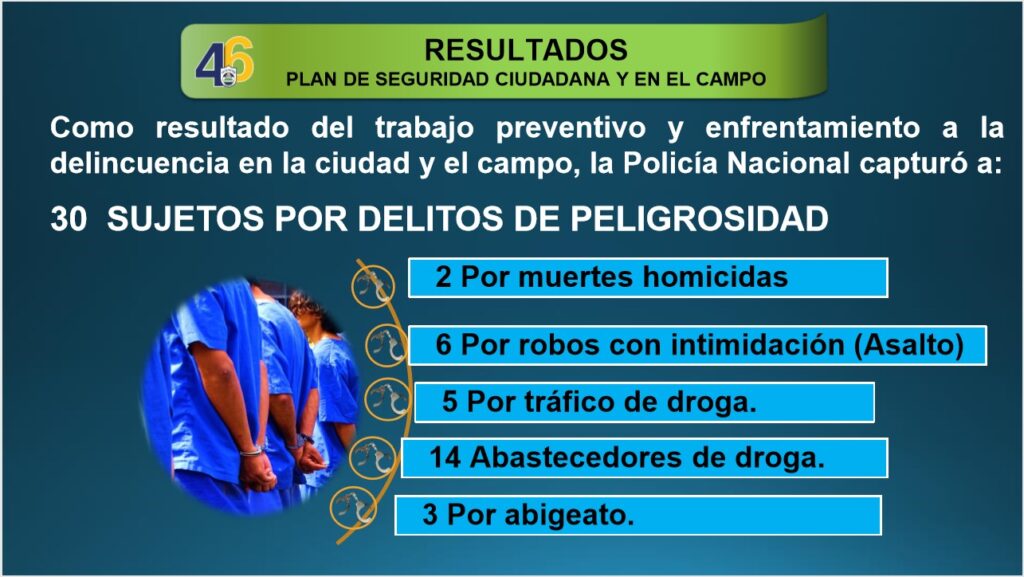 46

RESULTADOS
PLAN DE SEGURIDAD CIUDADANA Y EN EL CAMPO

Como resultado del trabajo preventivo y enfrentamiento a la delincuencia en la ciudad y el campo, la Policía Nacional capturó a:

30 SUJETOS POR DELITOS DE PELIGROSIDAD

2 Por muertes homicidas

6 Por robos con intimidación (Asalto)

5 Por tráfico de droga.

14 Abastecedores de droga.

3 Por abigeato.